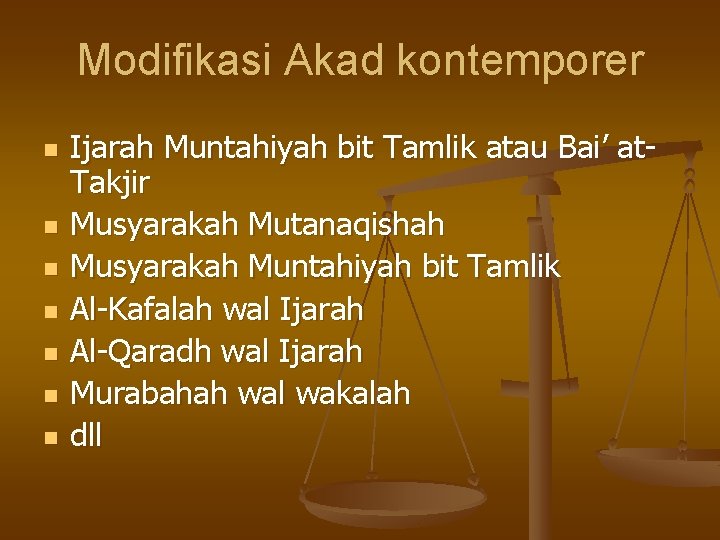 Modifikasi Akad kontemporer

- Ijarah Muntahiyah bit Tamlik atau Bai’ at-Takjir
- Musyarakah Mutanaqishah
- Musyarakah Muntahiyah bit Tamlik
- Al-Kafalah wal Ijarah
- Al-Qaradh wal Ijarah
- Murabahah wal wakalah
- dll